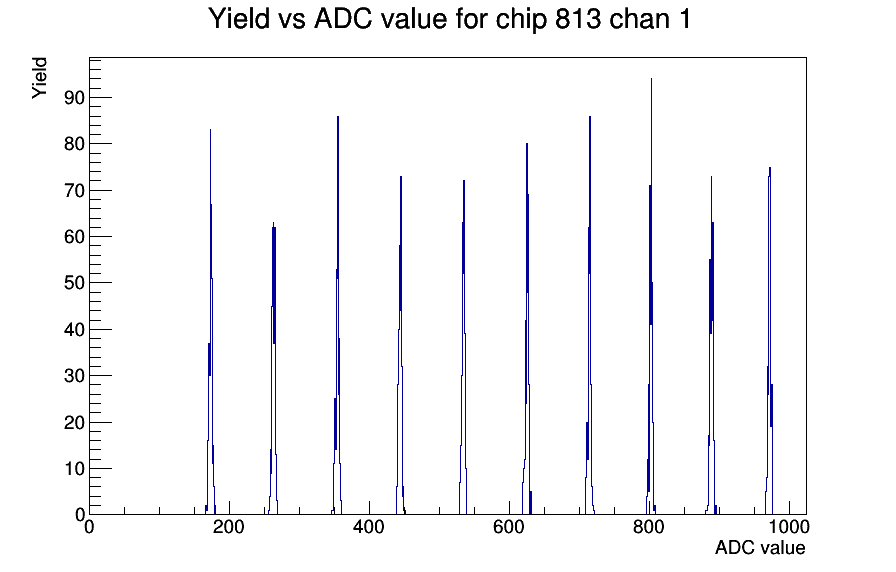 Yield vs ADC value for chip 813 chan 1

Yield

90
80
70
60
50
40
30
20
10
0

0
200
400
600
800
1000

ADC value